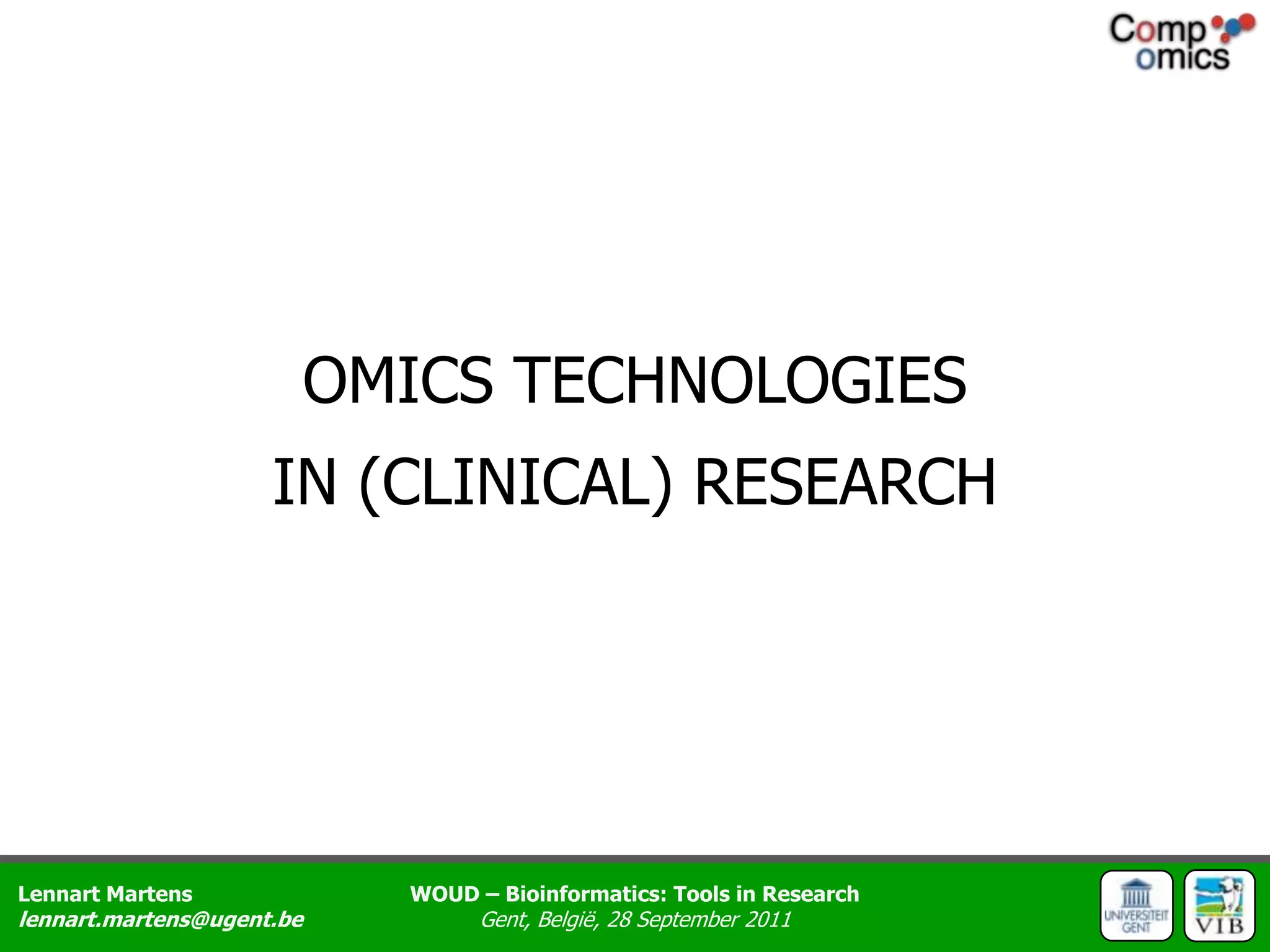 Comp omics

OMICS TECHNOLOGIES
IN (CLINICAL) RESEARCH

Lennart Martens
lennart.martens@ugent.be

WOUD – Bioinformatics: Tools in Research
Gent, België, 28 September 2011

UNIVERSITEIT GENT

VIB